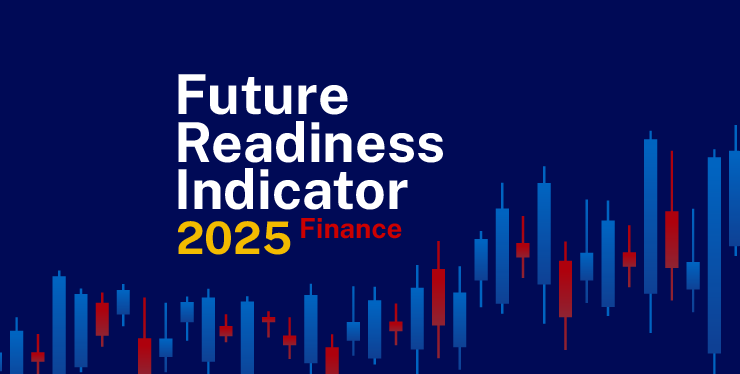 Future Readiness Indicator

2025 Finance